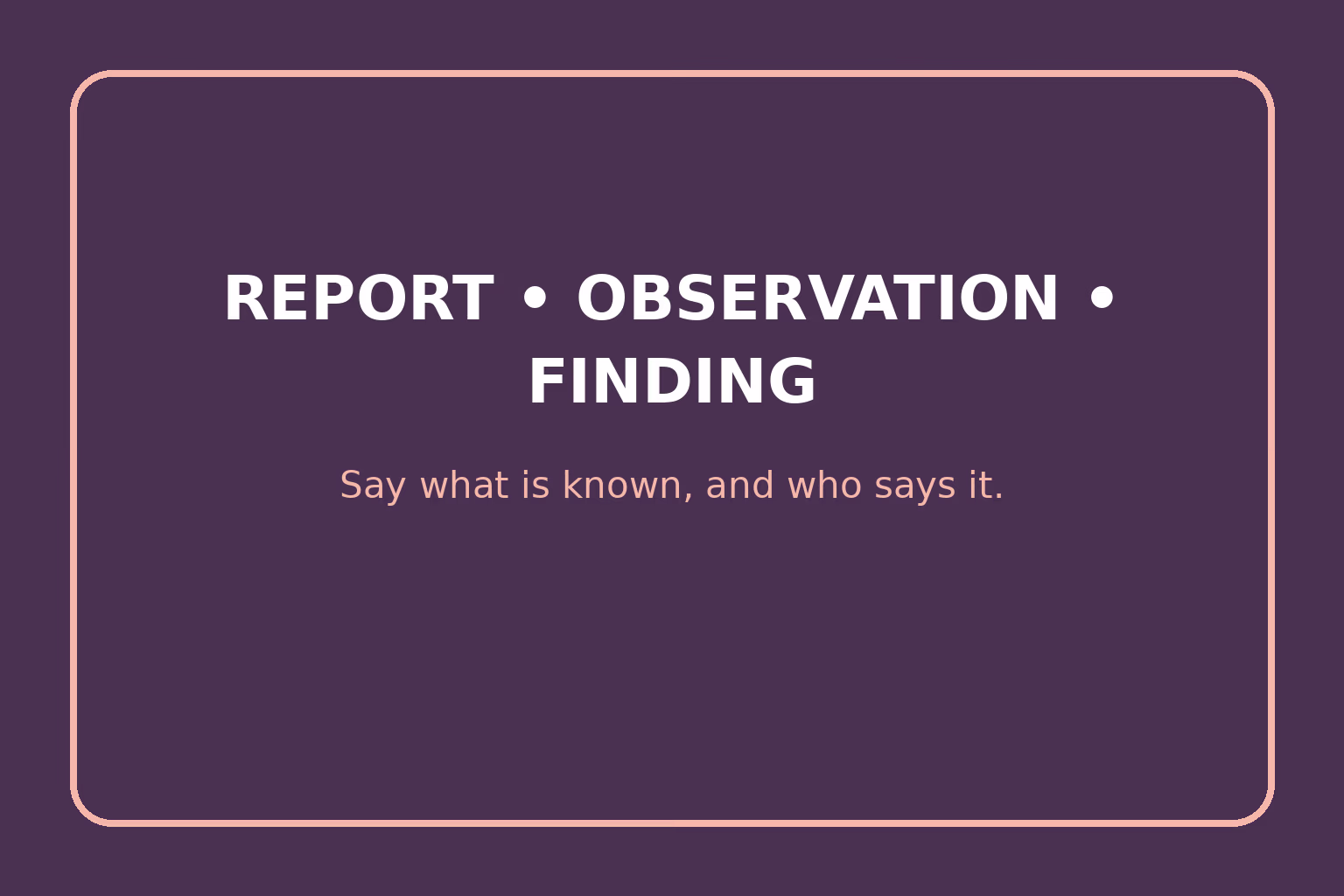 REPORT • OBSERVATION • FINDING

Say what is known, and who says it.